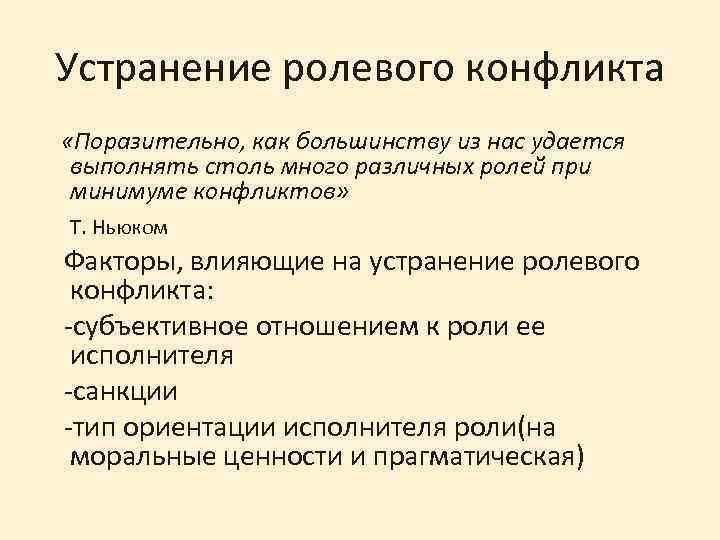 Устранение ролевого конфликта

«Поразительно, как большинству из нас удается выполнять столь много различных ролей при минимуме конфликтов»

Т. Ньюком

Факторы, влияющие на устранение ролевого конфликта:

-субъективное отношением к роли ее исполнителя

-санкции

-тип ориентации исполнителя роли(на моральные ценности и прагматическая)